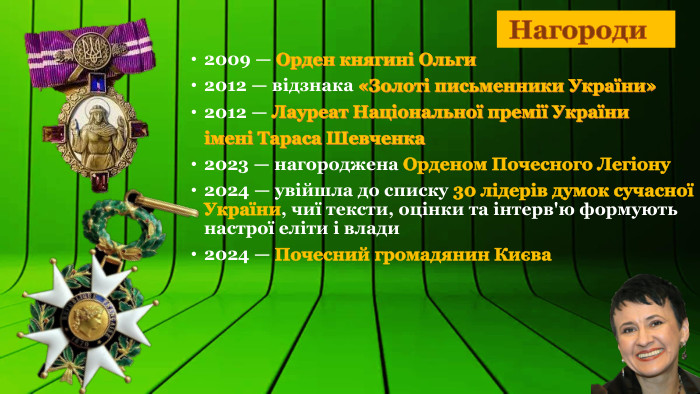 Нагороди

• 2009 — Орден княгині Ольги
• 2012 — відзнака «Золоті письменники України»
• 2012 — Лауреат Національної премії України імені Тараса Шевченка
• 2023 — нагороджена Орденом Почесного Легіону
• 2024 — увійшла до списку 30 лідерів думок сучасної України, чиї тексти, оцінки та інтерв'ю формують настрої еліти і влади
• 2024 — Почесний громадянин Києва